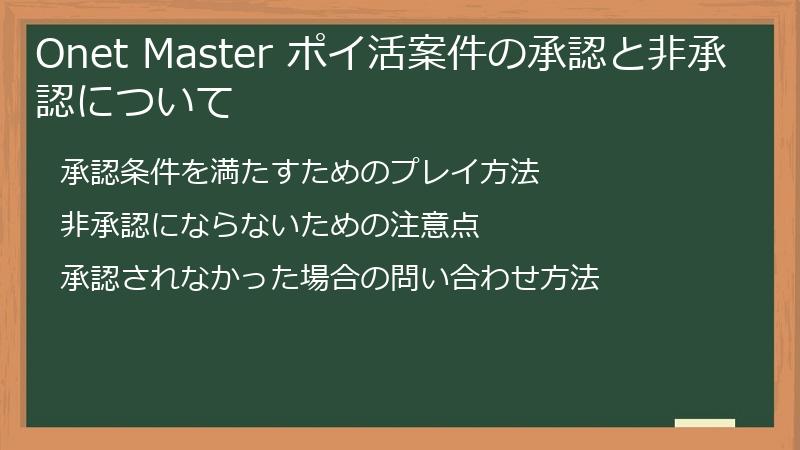 Onet Master ポイ活案件の承認と非承認について

承認条件を満たすためのプレイ方法

非承認にならないための注意点

承認されなかった場合の問い合わせ方法